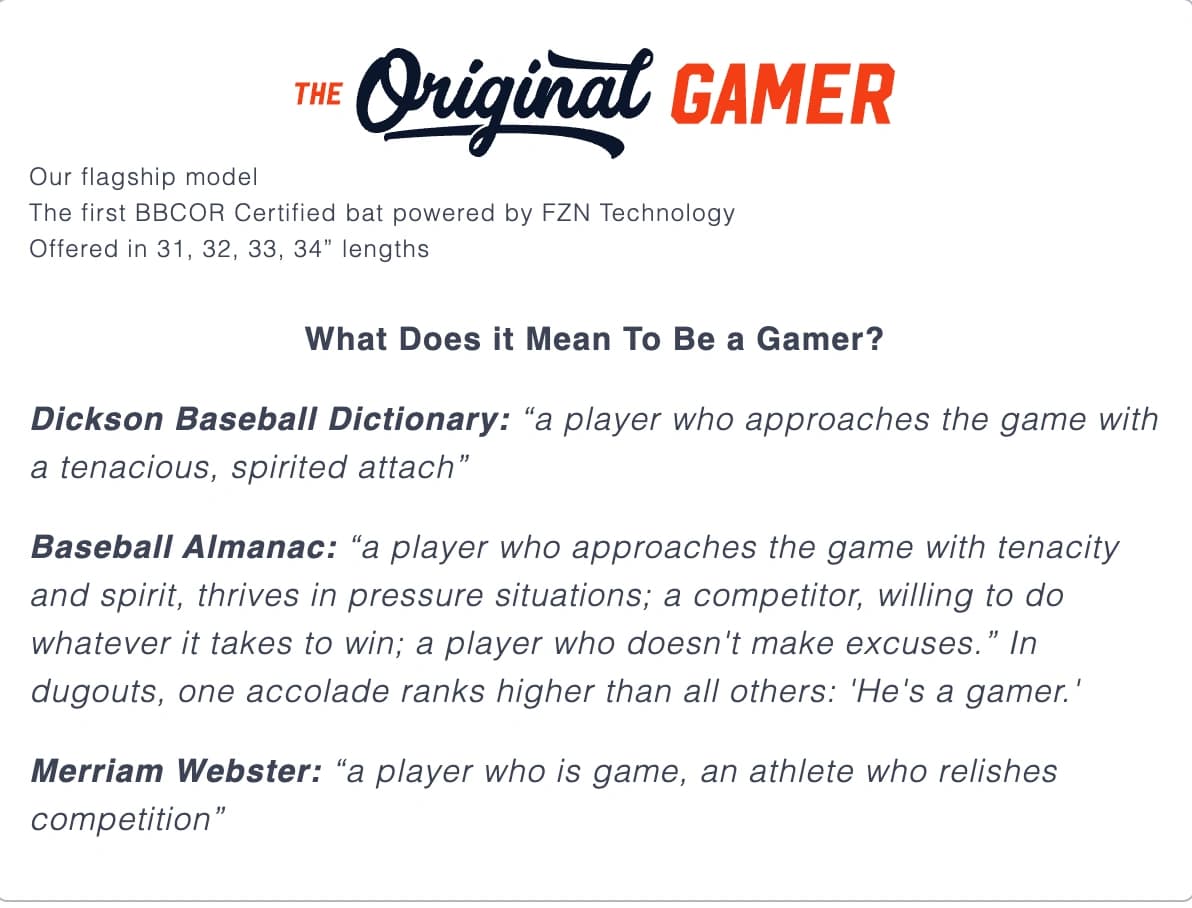 THE Original GAMER

Our flagship model
The first BBCOR Certified bat powered by FZN Technology
Offered in 31, 32, 33, 34” lengths

What Does it Mean To Be a Gamer?

Dickson Baseball Dictionary: “a player who approaches the game with a tenacious, spirited attach”

Baseball Almanac: “a player who approaches the game with tenacity and spirit, thrives in pressure situations; a competitor, willing to do whatever it takes to win; a player who doesn't make excuses.” In dugouts, one accolade ranks higher than all others: 'He's a gamer.'

Merriam Webster: “a player who is game, an athlete who relishes competition”